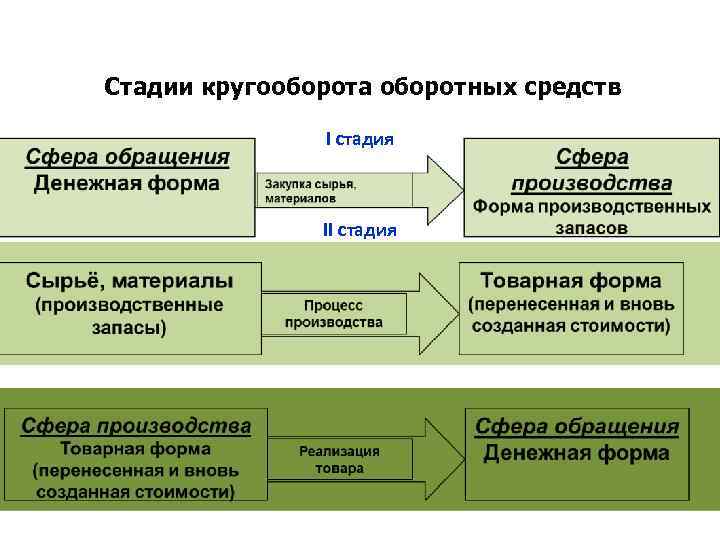 Стадии кругооборота оборотных средств

I стадия

Сфера обращения
Денежная форма

Закупка сырья, материалов

Сфера производства
Форма производственных запасов

II стадия

Сырьё, материалы (производственные запасы)

Процесс производства

Товарная форма (перенесенная и вновь созданная стоимости)

Сфера производства
Товарная форма (перенесенная и вновь созданная стоимости)

Реализация товара

Сфера обращения
Денежная форма